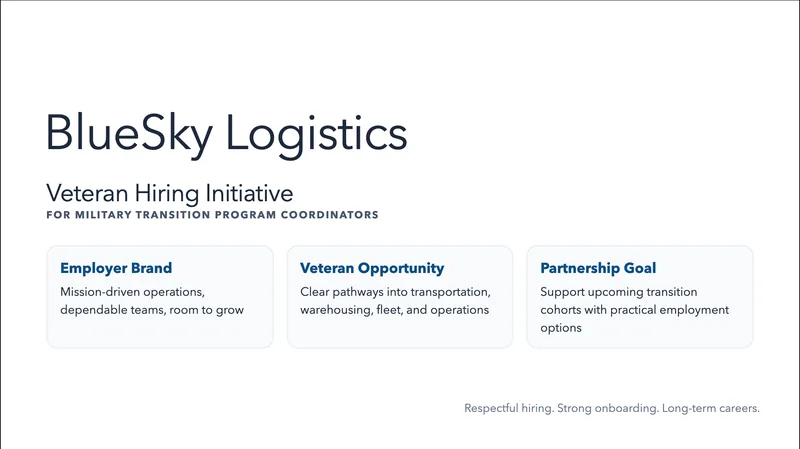 BlueSky Logistics

Veteran Hiring Initiative

FOR MILITARY TRANSITION PROGRAM COORDINATORS

Employer Brand

Mission-driven operations, dependable teams, room to grow

Veteran Opportunity

Clear pathways into transportation, warehousing, fleet, and operations

Partnership Goal

Support upcoming transition cohorts with practical employment options

Respectful hiring. Strong onboarding. Long-term careers.